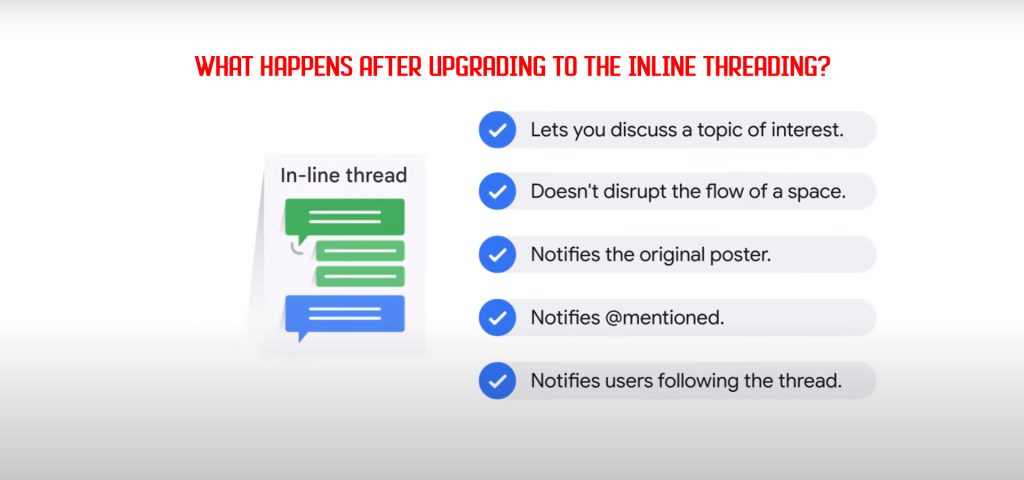 WHAT HAPPENS AFTER UPGRADING TO THE INLINE THREADING?

In-line thread

Lets you discuss a topic of interest.

Doesn't disrupt the flow of a space.

Notifies the original poster.

Notifies @mentioned.

Notifies users following the thread.